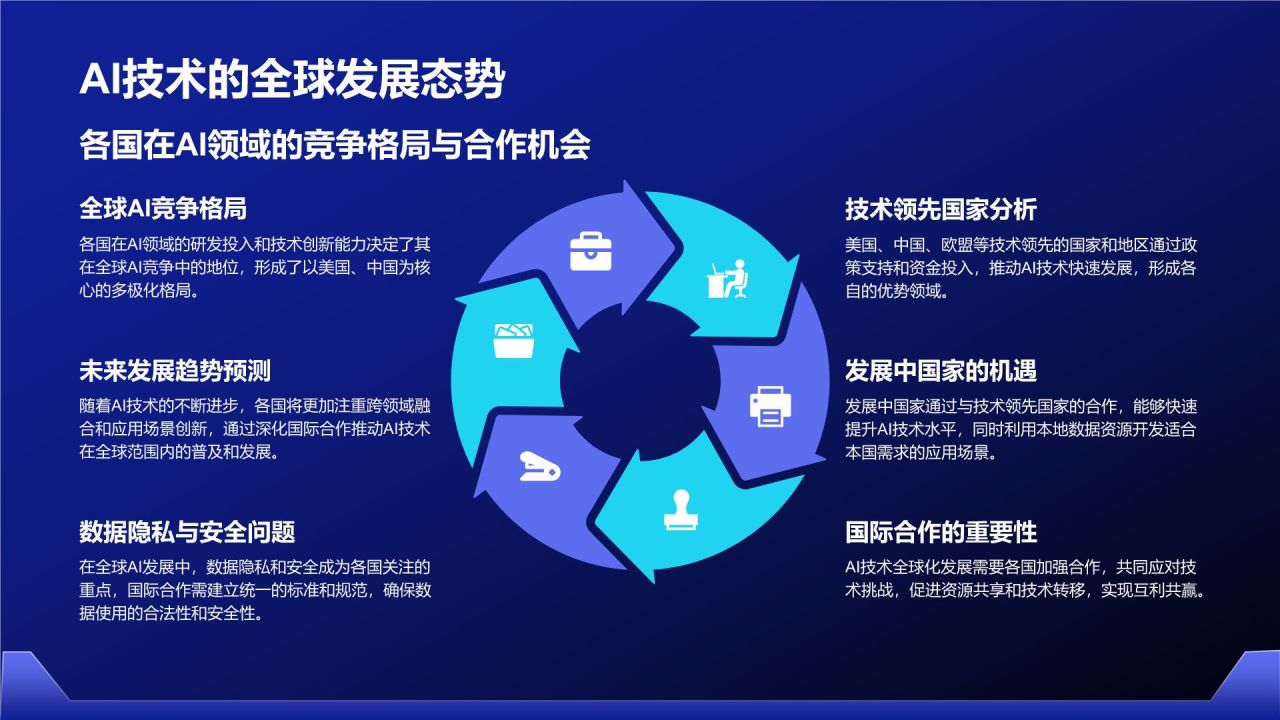 AI技术的全球发展态势

各国在AI领域的竞争格局与合作机会

全球AI竞争格局

各国在AI领域的研发投入和技术创新能力决定了其在全球AI竞争中的地位，形成了以美国、中国为核心的多极化格局。

未来发展趋势预测

随着AI技术的不断进步，各国将更加注重跨领域融合和应用场景创新，通过深化国际合作推动AI技术在全球范围内的普及和发展。

数据隐私与安全问题

在全球AI发展中，数据隐私和安全成为各国关注的重点，国际合作需建立统一的标准和规范，确保数据使用的合法性和安全性。

技术领先国家分析

美国、中国、欧盟等技术领先的国家和地区通过政策支持和资金投入，推动AI技术快速发展，形成各自的优势领域。

发展中国家的机遇

发展中国家通过与技术领先国家的合作，能够快速提升AI技术水平，同时利用本地数据资源开发适合本国需求的应用场景。

国际合作的重要性

AI技术全球化发展需要各国加强合作，共同应对技术挑战，促进资源共享和技术转移，实现互利共赢。